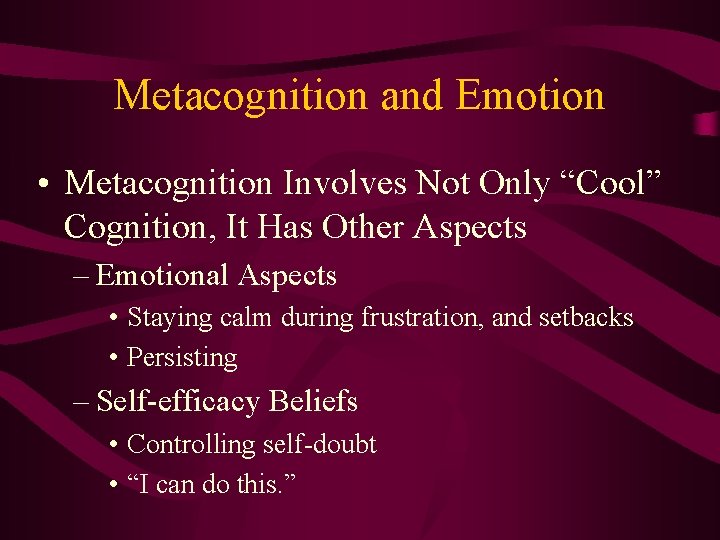 Metacognition and Emotion

• Metacognition Involves Not Only “Cool” Cognition, It Has Other Aspects

– Emotional Aspects

• Staying calm during frustration, and setbacks

• Persisting

– Self-efficacy Beliefs

• Controlling self-doubt

• “I can do this.”